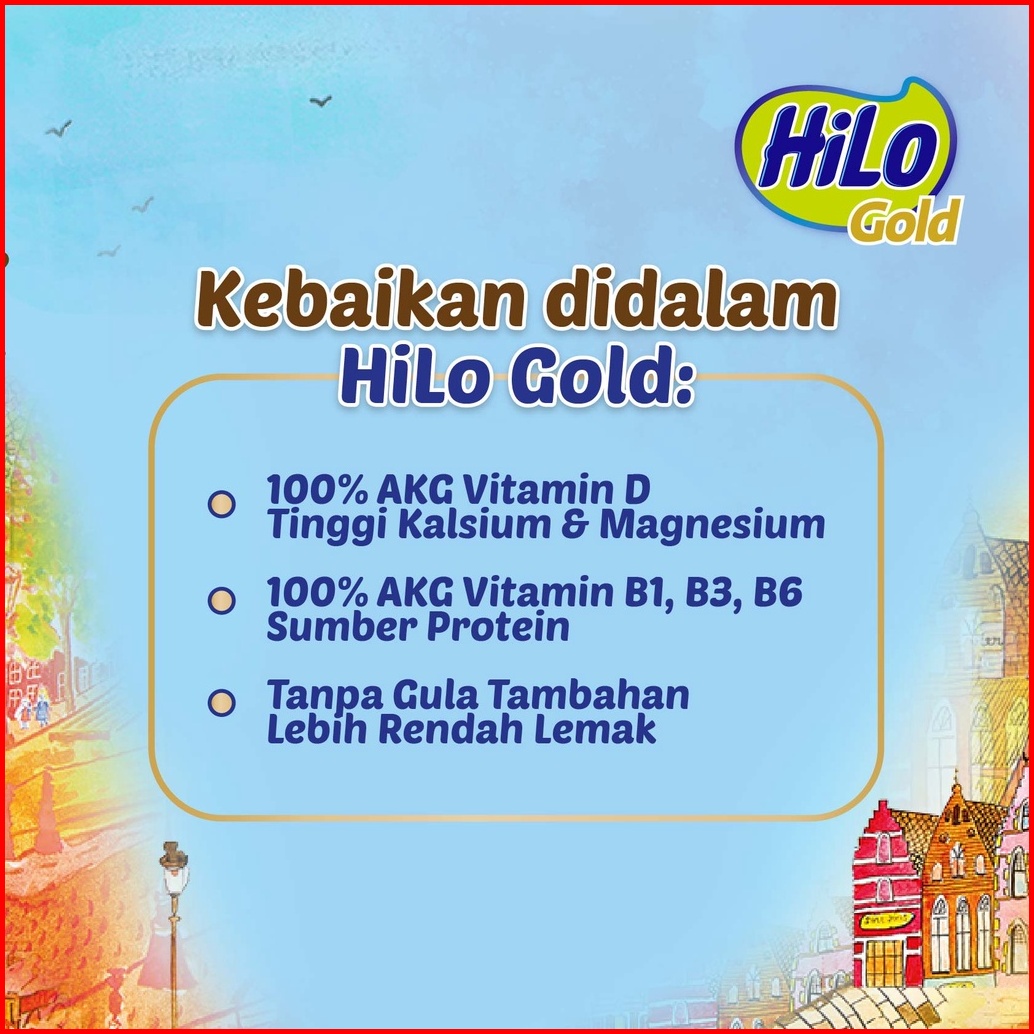 HiLo Gold

Kebaikan didalam HiLo Gold:

100% AKG Vitamin D
Tinggi Kalsium & Magnesium

100% AKG Vitamin B1, B3, B6
Sumber Protein

Tanpa Gula Tambahan
Lebih Rendah Lemak